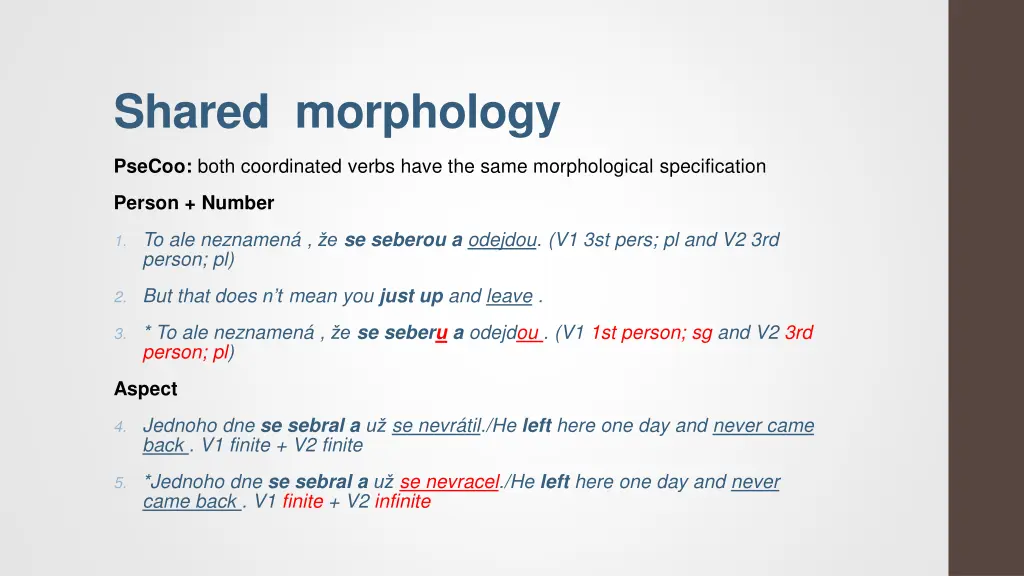 Shared morphology

PseCoo: both coordinated verbs have the same morphological specification

Person + Number

1. To ale neznamená , že se seberou a odejdou. (V1 3st pers; pl and V2 3rd person; pl)

2. But that does n't mean you just up and leave .

3. * To ale neznamená , že se seberu a odejdou . (V1 1st person; sg and V2 3rd person; pl)

Aspect

4. Jednoho dne se sebral a už se nevrátil./He left here one day and never came back . V1 finite + V2 finite

5. *Jednoho dne se sebral a už se nevracel./He left here one day and never came back . V1 finite + V2 infinite